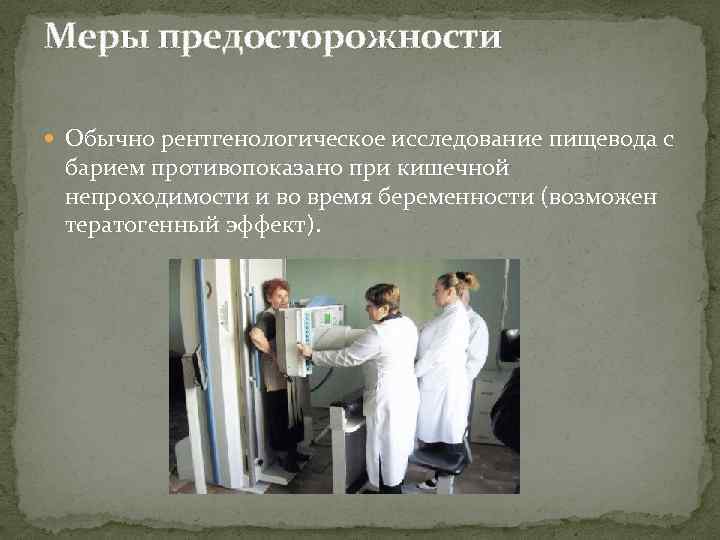 Меры предосторожности

Обычно рентгенологическое исследование пищевода с барием противопоказано при кишечной непроходимости и во время беременности (возможен тератогенный эффект).